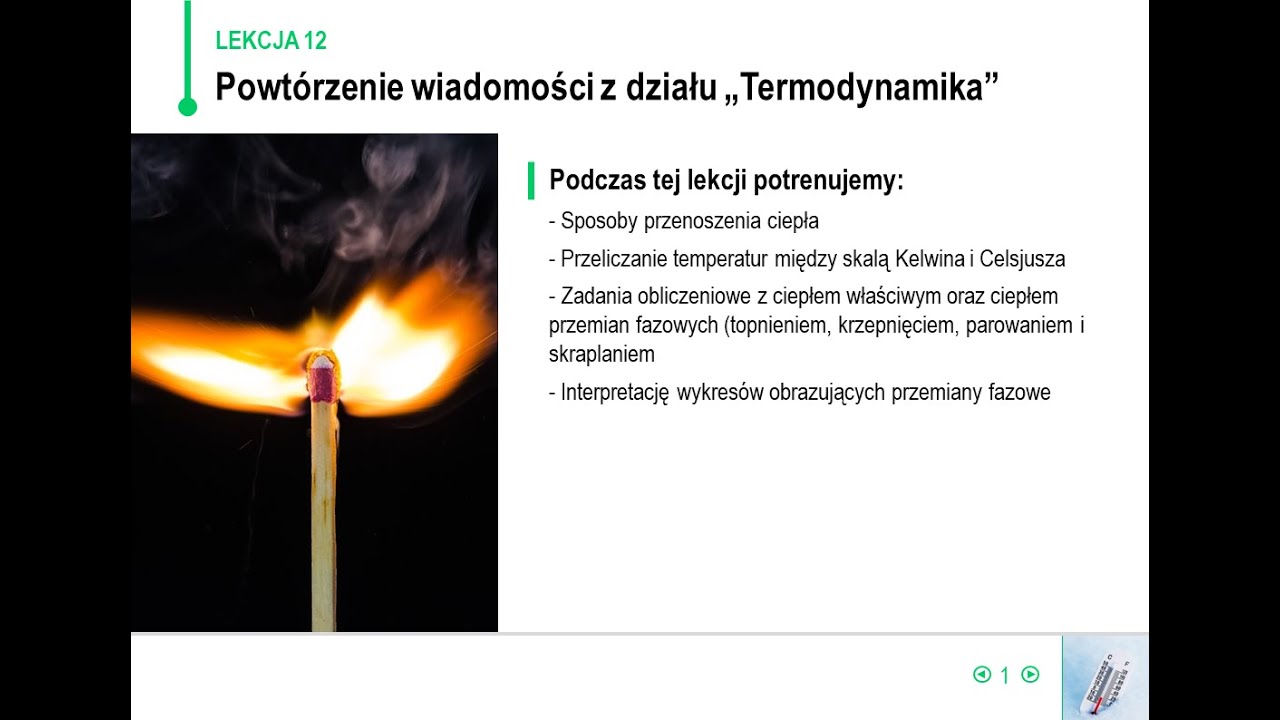 LEKCJA 12

Powtórzenie wiadomości z działu „Termodynamika”

Podczas tej lekcji potrenujemy:

- Sposoby przenoszenia ciepła

- Przeliczanie temperatur między skalą Kelwina i Celsjusza

- Zadania obliczeniowe z ciepłem właściwym oraz ciepłem przemian fazowych (topnieniem, krzepnięciem, parowaniem i skraplaniem

- Interpretację wykresów obrazujących przemiany fazowe

1